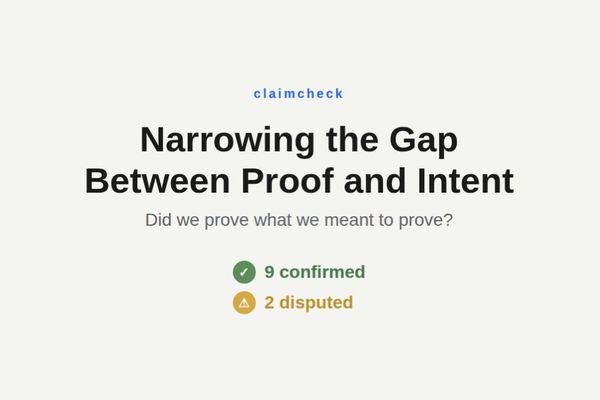 claimcheck

Narrowing the Gap Between Proof and Intent

Did we prove what we meant to prove?

✓ 9 confirmed

⚠ 2 disputed